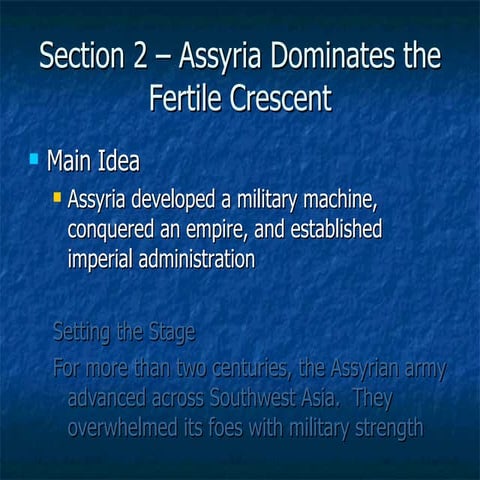 Section 2 – Assyria Dominates the Fertile Crescent

Main Idea

Assyria developed a military machine, conquered an empire, and established imperial administration

Setting the Stage

For more than two centuries, the Assyrian army advanced across Southwest Asia. They overwhelmed its foes with military strength